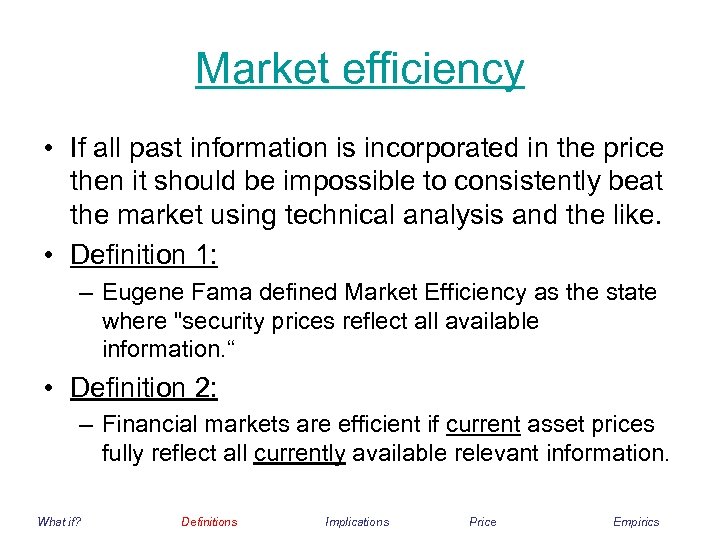 Market efficiency

• If all past information is incorporated in the price then it should be impossible to consistently beat the market using technical analysis and the like.

• Definition 1:

– Eugene Fama defined Market Efficiency as the state where "security prices reflect all available information.“

• Definition 2:

– Financial markets are efficient if current asset prices fully reflect all currently available relevant information.

What if? Definitions Implications Price Empirics